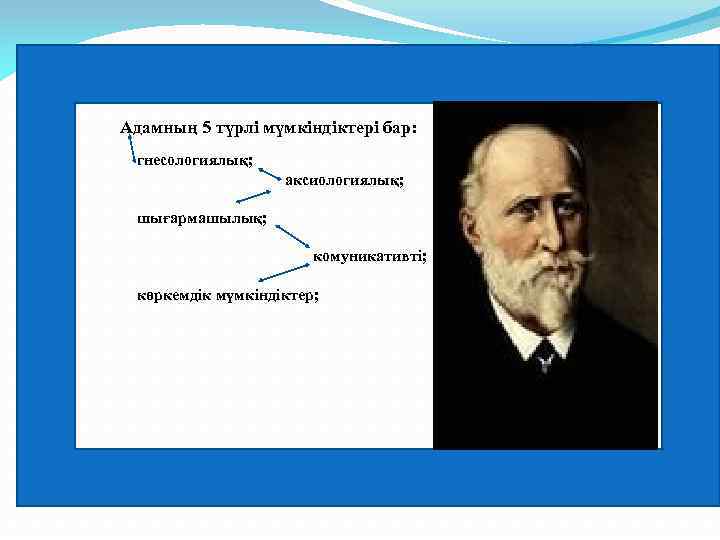 Адамның 5 түрлі мүмкіндіктері бар:

гнесологиялық;

аксиологиялық;

шығармашылық;

комуникативті;

көркемдік мүмкіндіктер;